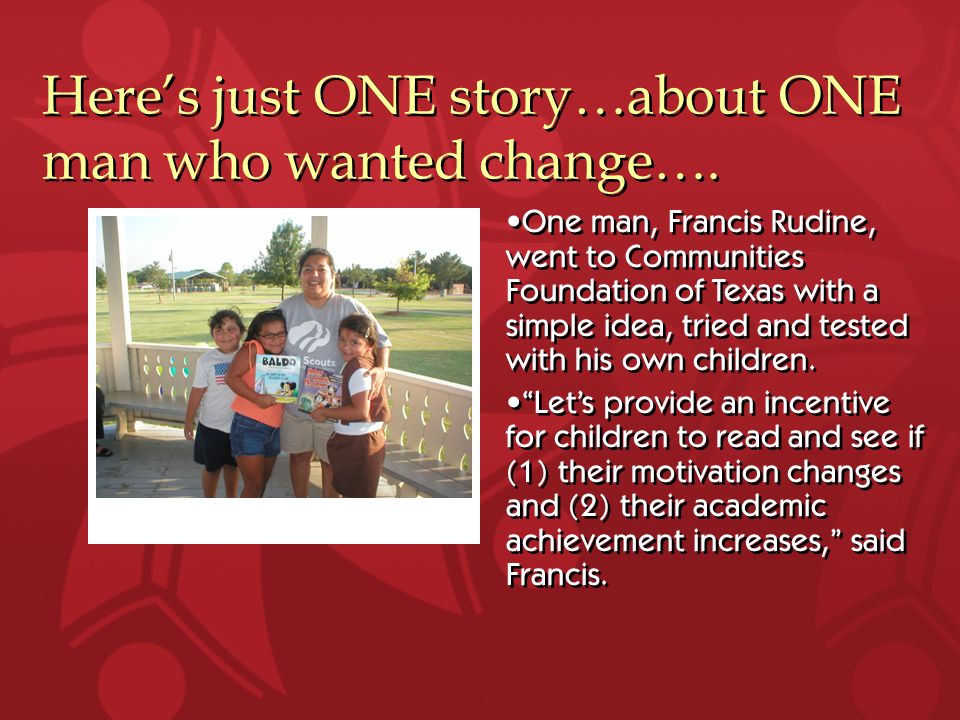 Here's just ONE story…about ONE man who wanted change….

BALDO

Scouts

•One man, Francis Rudine, went to Communities Foundation of Texas with a simple idea, tried and tested with his own children.

•"Let's provide an incentive for children to read and see if (1) their motivation changes and (2) their academic achievement increases," said Francis.